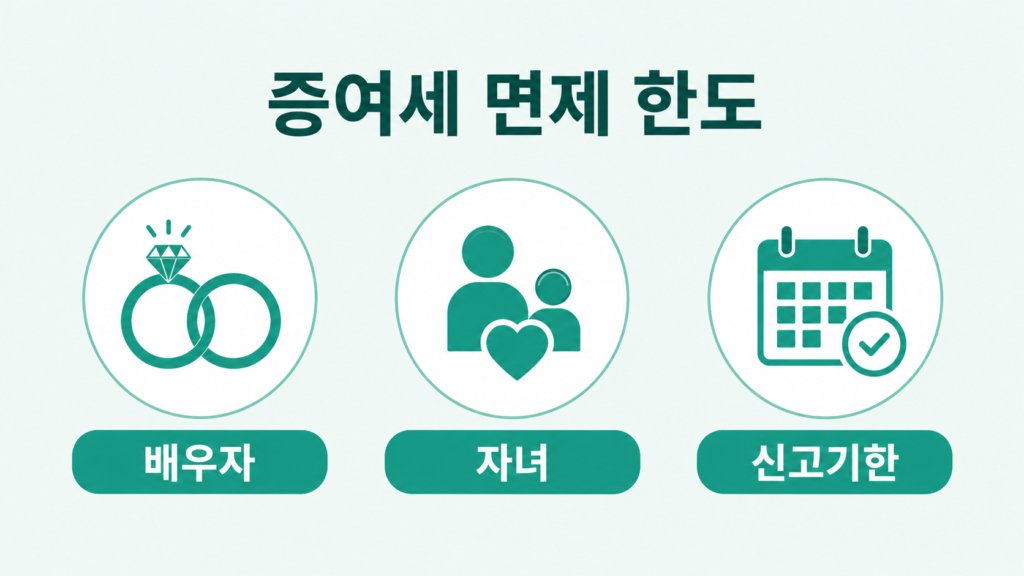 증여세 면제 한도

배우자

자녀

신고기한